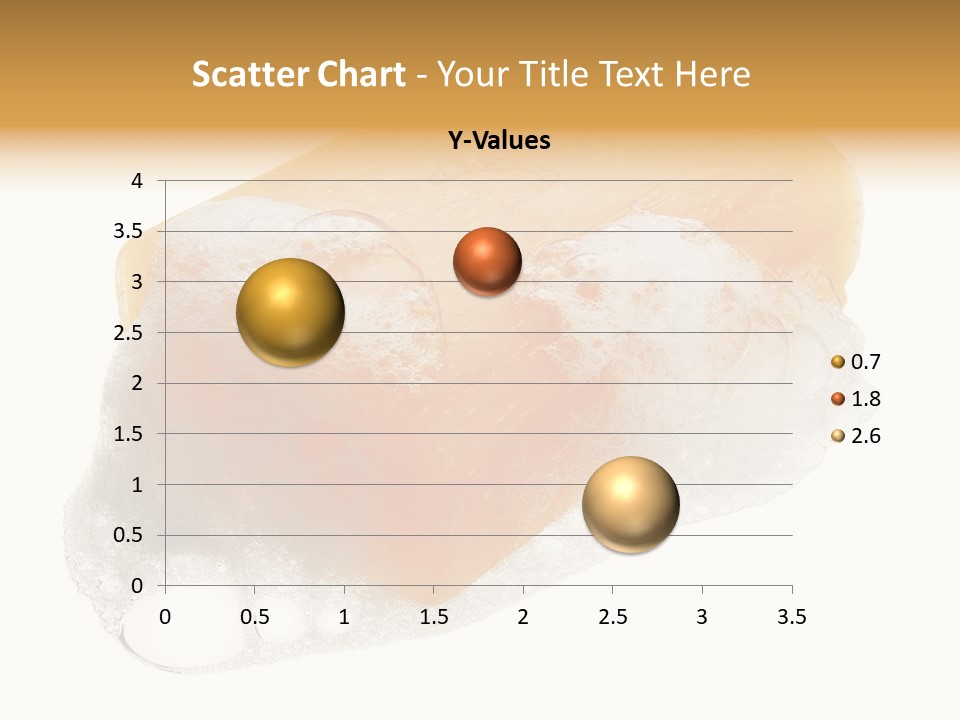 Scatter Chart - Your Title Text Here

Y-Values

4
3.5
3
2.5
2
1.5
1
0.5
0

0 0.5 1 1.5 2 2.5 3 3.5

0.7
1.8
2.6